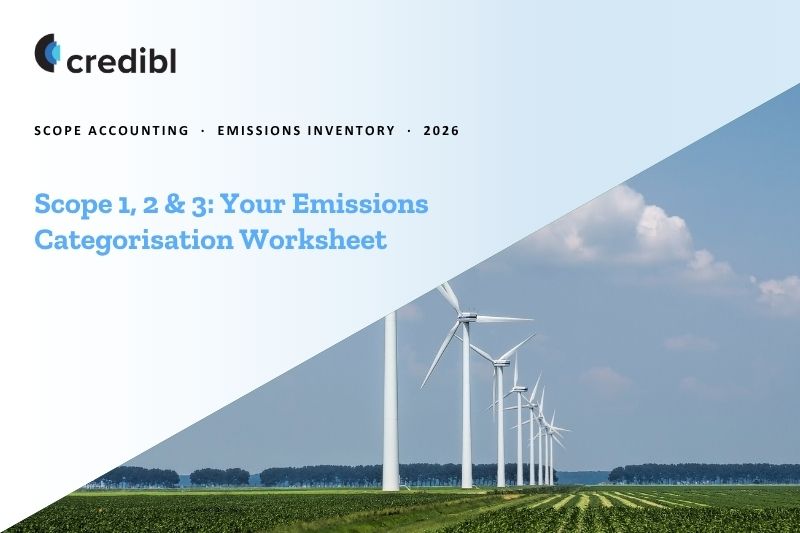 credibl

SCOPE ACCOUNTING · EMISSIONS INVENTORY · 2026

Scope 1, 2 & 3: Your Emissions Categorisation Worksheet